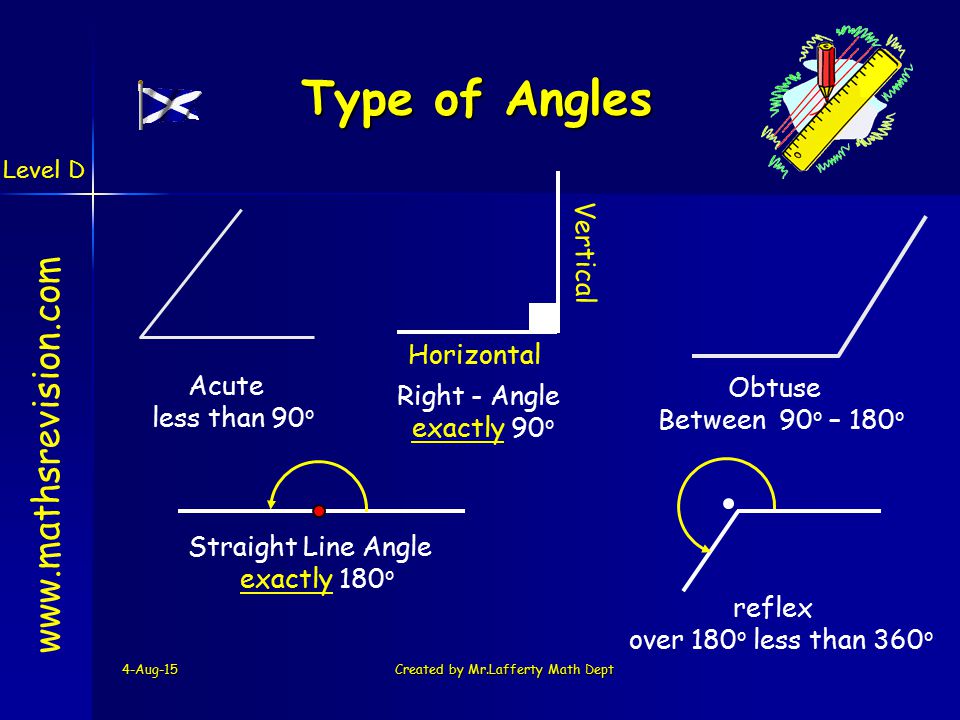 Type of Angles

Level D

www.mathsrevision.com

Vertical

Horizontal

Acute
less than $90^o$

Right - Angle
exactly $90^o$

Obtuse
Between $90^o$ – $180^o$

Straight Line Angle
exactly $180^o$

reflex
over $180^o$ less than $360^o$

4-Aug-15

Created by Mr.Lafferty Math Dept